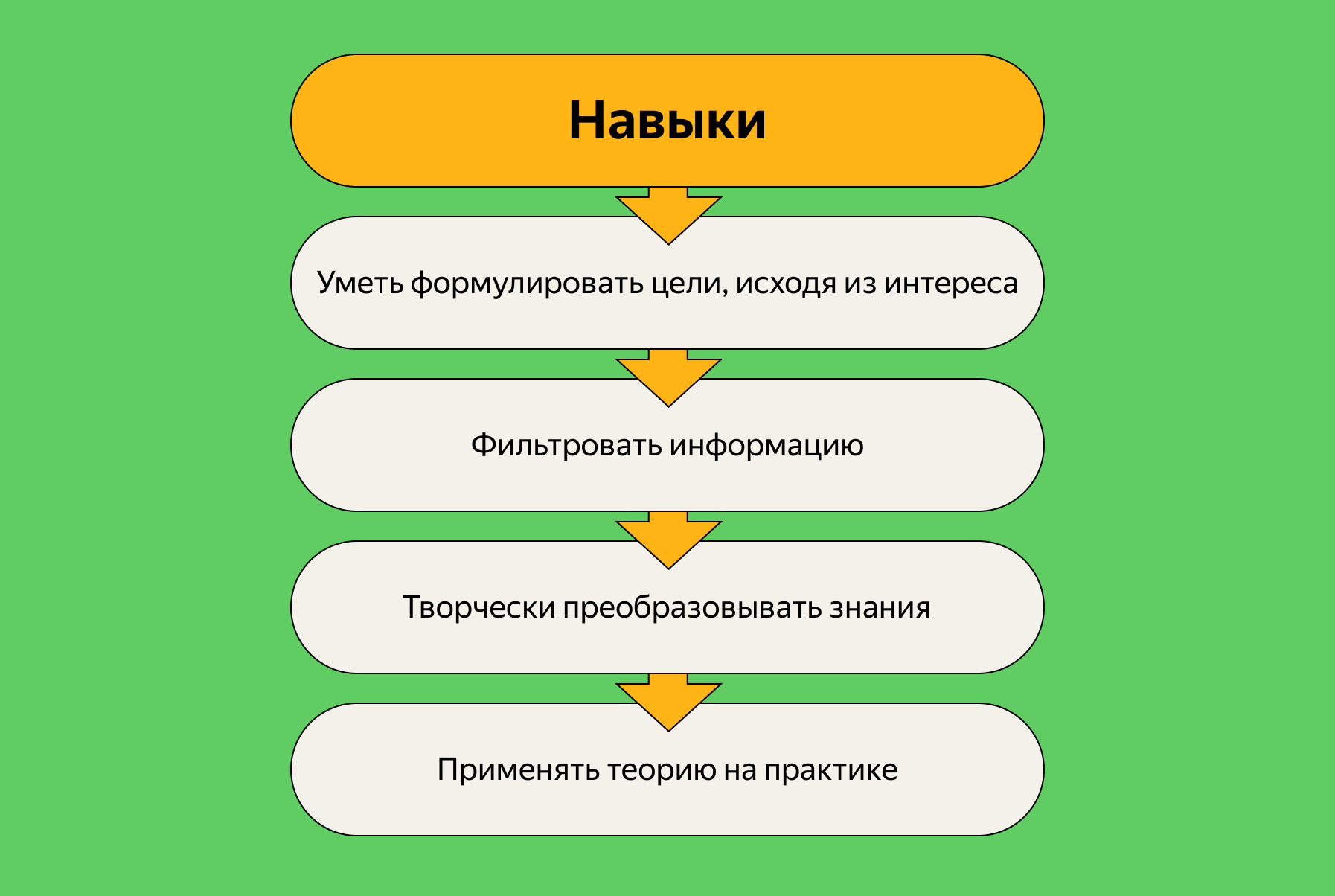 Навыки

Уметь формулировать цели, исходя из интереса

Фильтровать информацию

Творчески преобразовывать знания

Применять теорию на практике